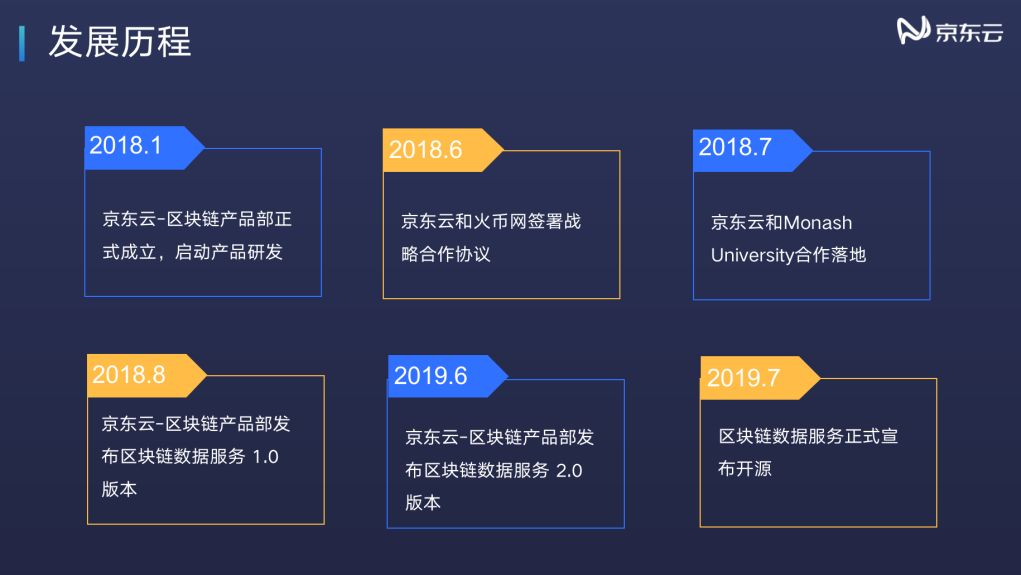 发展历程

京东云

2018.1

京东云-区块链产品部正式成立，启动产品研发

2018.6

京东云和火币网签署战略合作协议

2018.7

京东云和Monash University合作落地

2018.8

京东云-区块链产品部发布区块链数据服务 1.0 版本

2019.6

京东云-区块链产品部发布区块链数据服务 2.0 版本

2019.7

区块链数据服务正式宣布开源